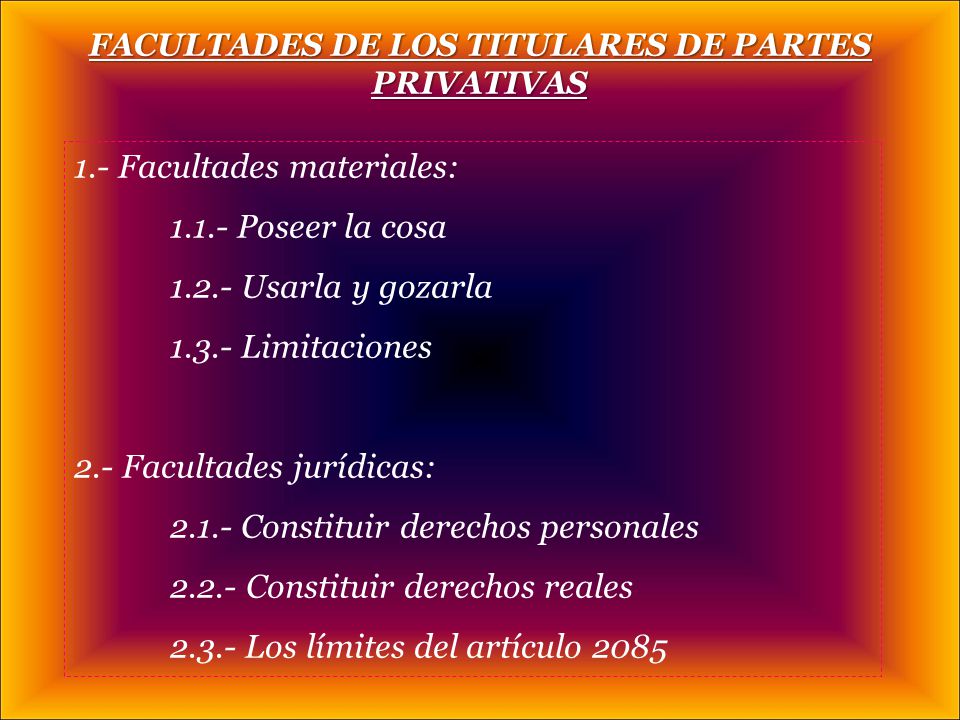 FACULTADES DE LOS TITULARES DE PARTES PRIVATIVAS

1.- Facultades materiales:

1.1.- Poseer la cosa

1.2.- Usarla y gozarla

1.3.- Limitaciones

2.- Facultades jurídicas:

2.1.- Constituir derechos personales

2.2.- Constituir derechos reales

2.3.- Los límites del artículo 2085